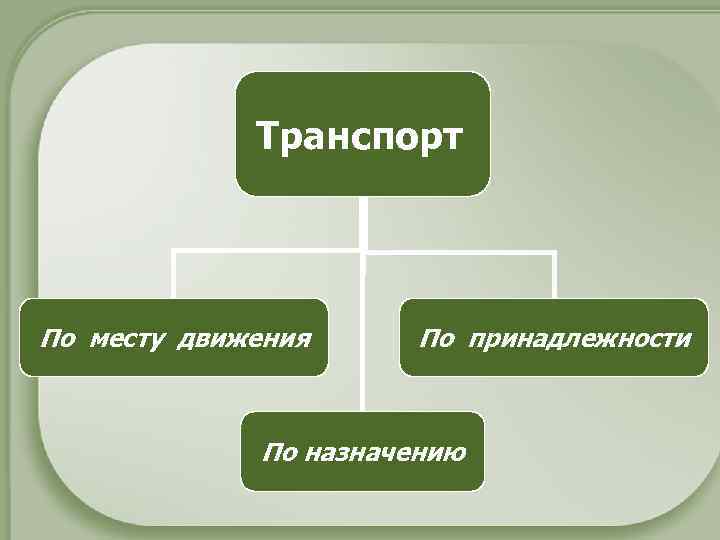 Транспорт

По месту движения

По принадлежности

По назначению